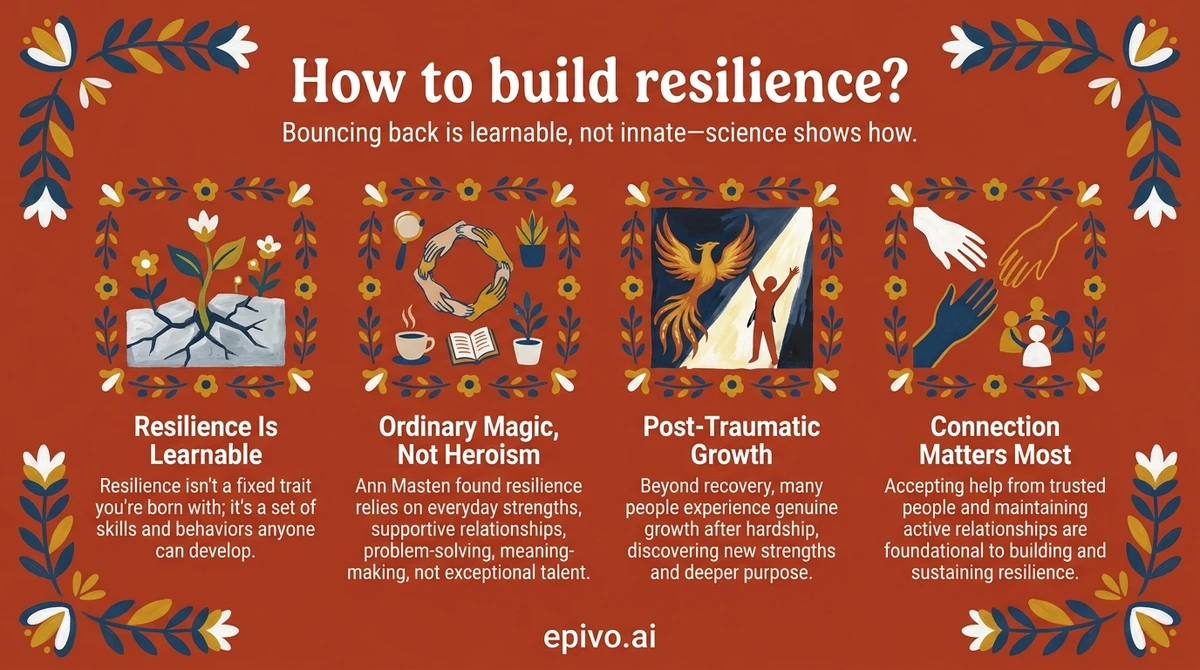 How to build resilience?

Bouncing back is learnable, not innate—science shows how.

Resilience Is Learnable

Resilience isn't a fixed trait you're born with; it's a set of skills and behaviors anyone can develop.

Ordinary Magic, Not Heroism

Ann Masten found resilience relies on everyday strengths, supportive relationships, problem-solving, meaning-making, not exceptional talent.

Post-Traumatic Growth

Beyond recovery, many people experience genuine growth after hardship, discovering new strengths and deeper purpose.

Connection Matters Most

Accepting help from trusted people and maintaining active relationships are foundational to building and sustaining resilience.

epivo.ai